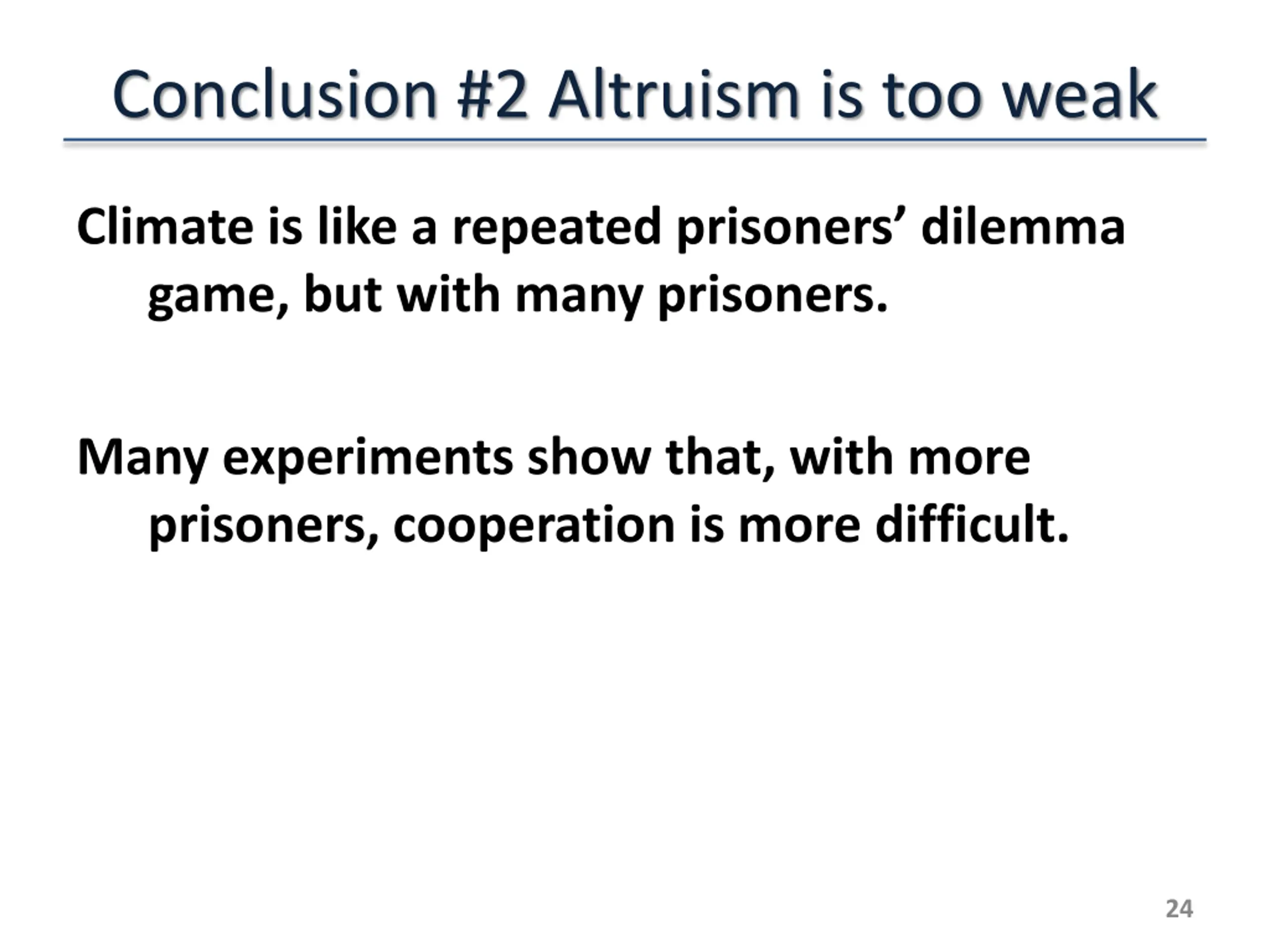 Conclusion #2 Altruism is too weak

Climate is like a repeated prisoners’ dilemma game, but with many prisoners.

Many experiments show that, with more prisoners, cooperation is more difficult.

24